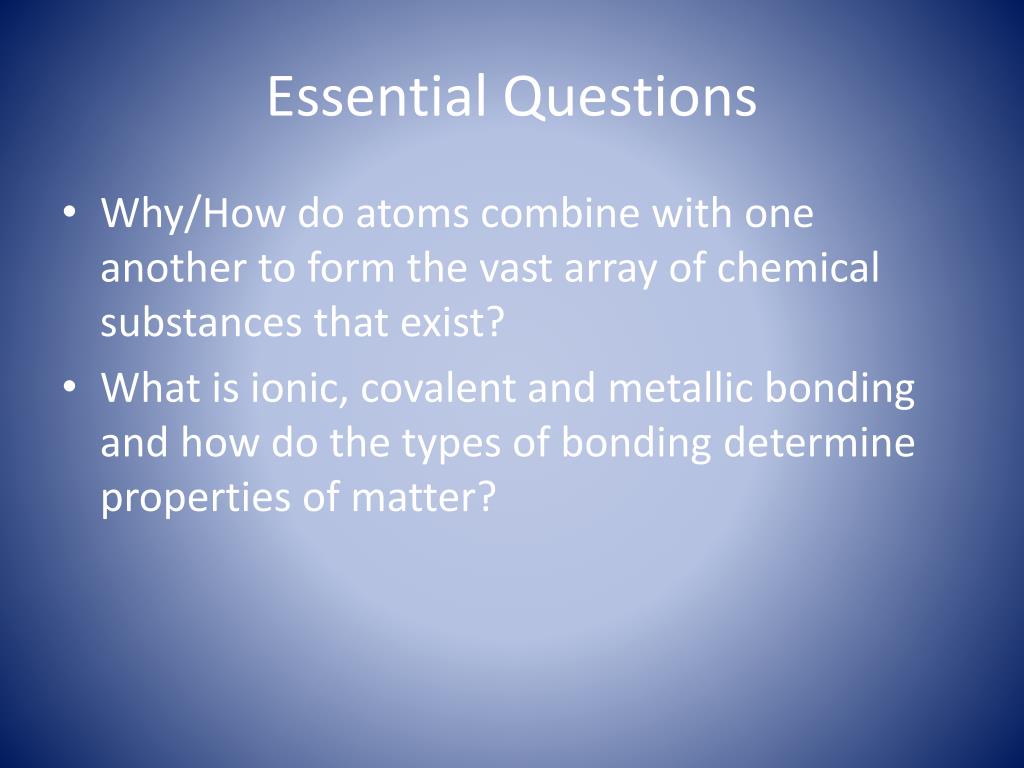 Essential Questions

• Why/How do atoms combine with one another to form the vast array of chemical substances that exist?
• What is ionic, covalent and metallic bonding and how do the types of bonding determine properties of matter?